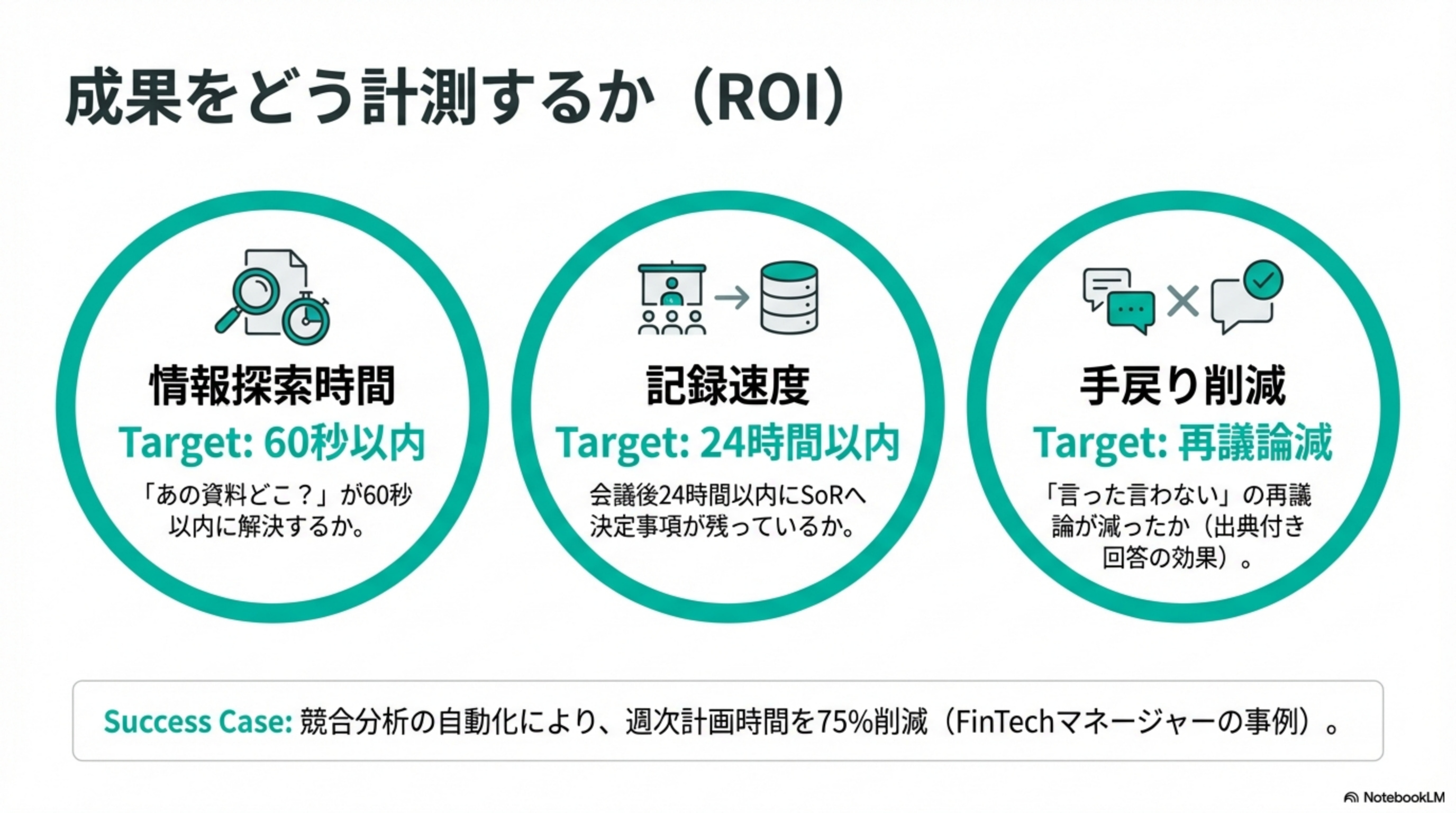 成果をどう計測するか（ROI）

情報探索時間
Target: 60秒以内
「あの資料どこ？」が60秒以内に解決するか。

記録速度
Target: 24時間以内
会議後24時間以内にSoRへ決定事項が残っているか。

手戻り削減
Target: 再議論減
「言った言わない」の再議論が減ったか（出典付き回答の効果）。

Success Case: 競合分析の自動化により、週次計画時間を75%削減（FinTechマネージャーの事例）。

NotebookLM